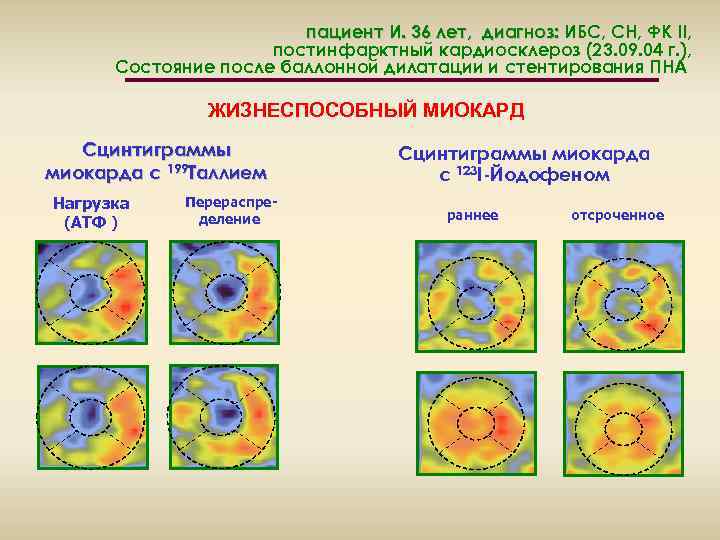 пациент И. 36 лет, диагноз: ИБС, СН, ФК II, постинфарктный кардиосклероз (23.09.04 г.), Состояние после баллонной дилатации и стентирования ПНА

ЖИЗНЕСПОСОБНЫЙ МИОКАРД

Сцинтиграммы миокарда с $^{199}$Таллием

Нагрузка (АТФ )

Перераспределение

Сцинтиграммы миокарда с $^{123}$I-Йодофеном

раннее

отсроченное